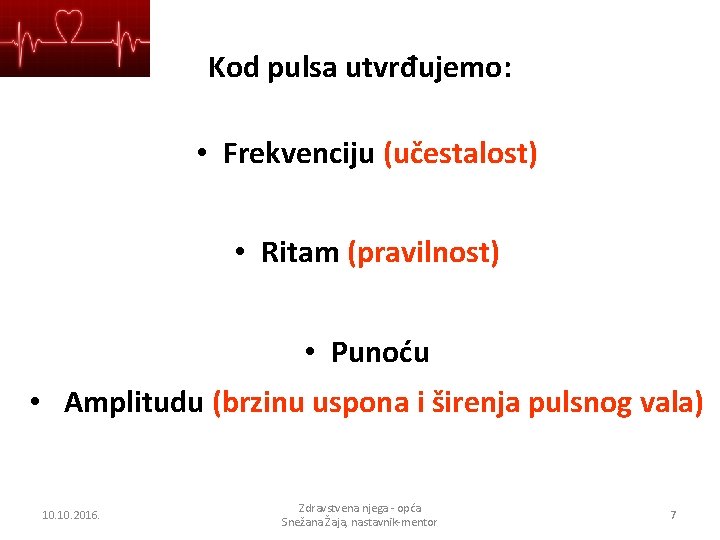 Kod pulsa utvrđujemo:

• Frekvenciju (učestalost)

• Ritam (pravilnost)

• Punoću

• Amplitudu (brzinu uspona i širenja pulsnog vala)

10.10.2016.

Zdravstvena njega - opća
Snežana Žaja, nastavnik-mentor

7